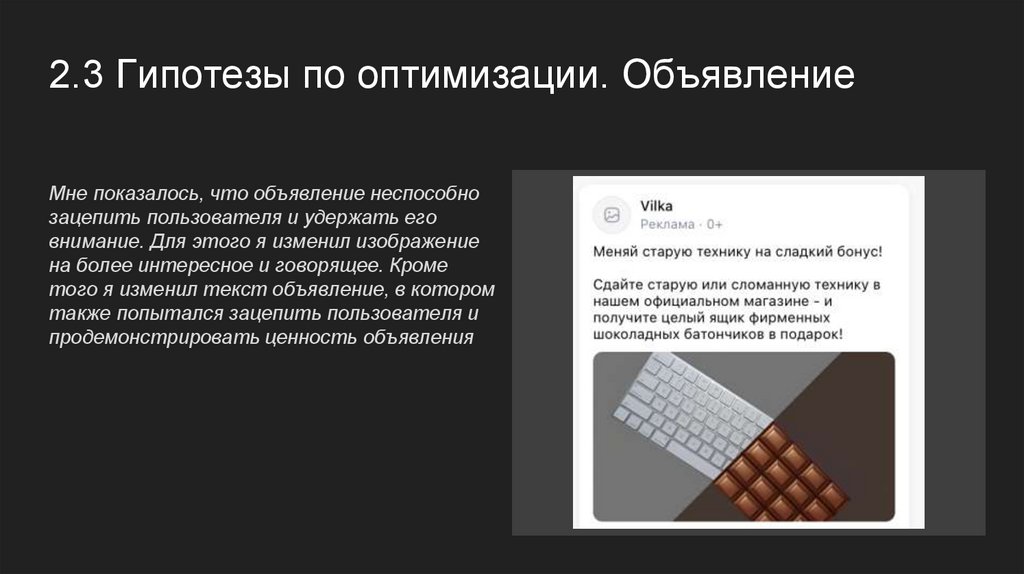 2.3 Гипотезы по оптимизации. Объявление

Мне показалось, что объявление неспособно зацепить пользователя и удержать его внимание. Для этого я изменил изображение на более интересное и говорящее. Кроме того я изменил текст объявление, в котором также попытался зацепить пользователя и продемонстрировать ценность объявления

Vilka
Реклама · 0+

Меняй старую технику на сладкий бонус!

Сдайте старую или сломанную технику в нашем официальном магазине - и получите целый ящик фирменных шоколадных батончиков в подарок!